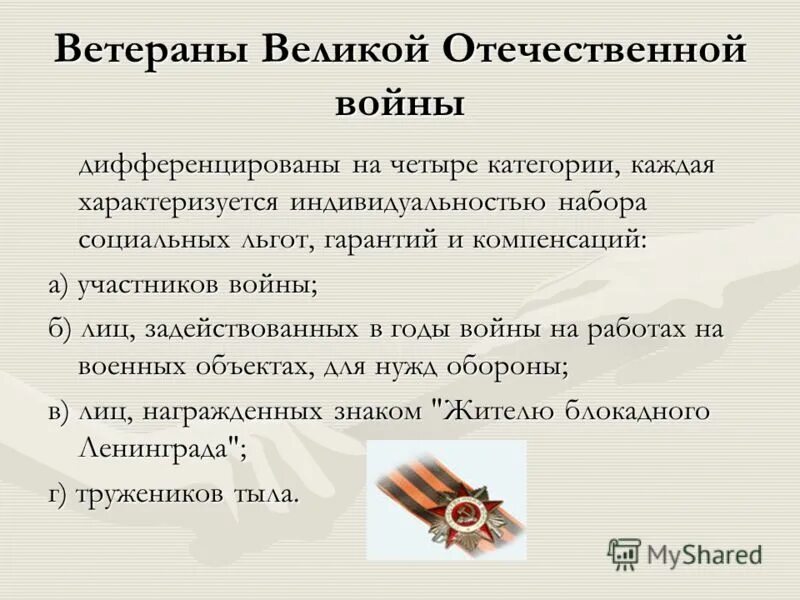 Ветераны Великой Отечественной войны

дифференцированы на четыре категории, каждая характеризуется индивидуальностью набора социальных льгот, гарантий и компенсаций:

а) участников войны;

б) лиц, задействованных в годы войны на работах на военных объектах, для нужд обороны;

в) лиц, награжденных знаком "Жителю блокадного Ленинграда";

г) тружеников тыла.

MyShared